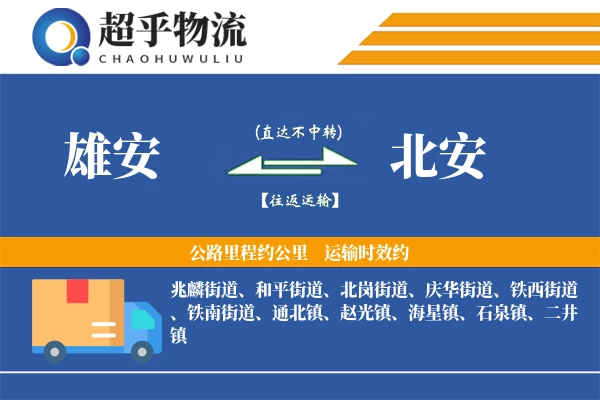 超乎物流
CHAOHUWULIU

雄安

(直达不中转)

【往返运输】

北安

公路里程约公里　运输时效约

兆麟街道、和平街道、北岗街道、庆华街道、铁西街道、铁南街道、通北镇、赵光镇、海星镇、石泉镇、二井镇